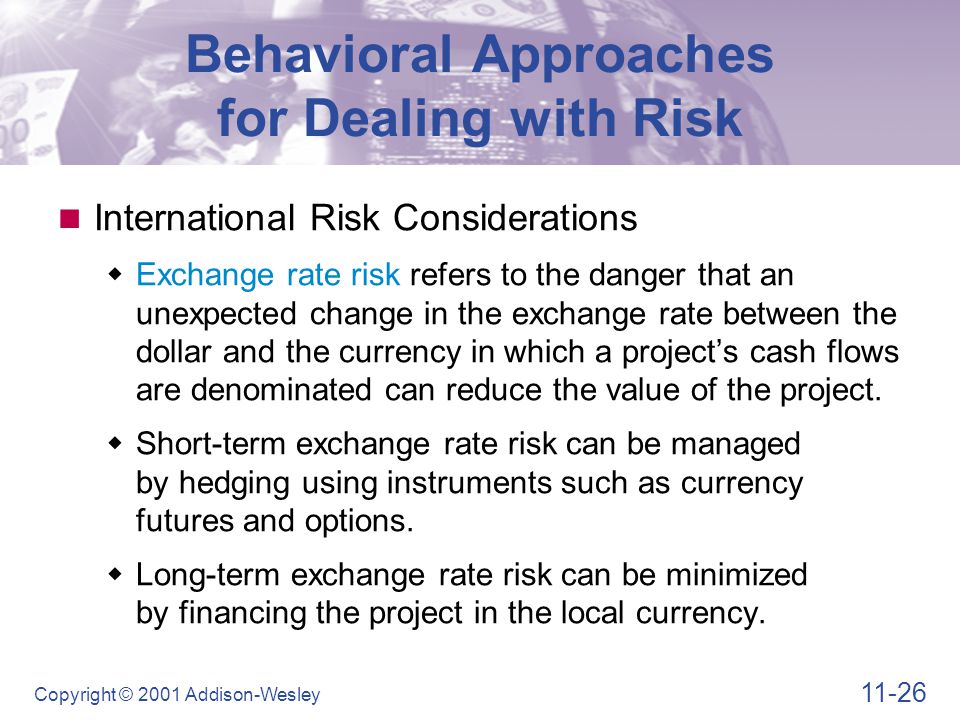 Behavioral Approaches for Dealing with Risk

International Risk Considerations

Exchange rate risk refers to the danger that an unexpected change in the exchange rate between the dollar and the currency in which a project's cash flows are denominated can reduce the value of the project.

Short-term exchange rate risk can be managed by hedging using instruments such as currency futures and options.

Long-term exchange rate risk can be minimized by financing the project in the local currency.

Copyright © 2001 Addison-Wesley

11-26